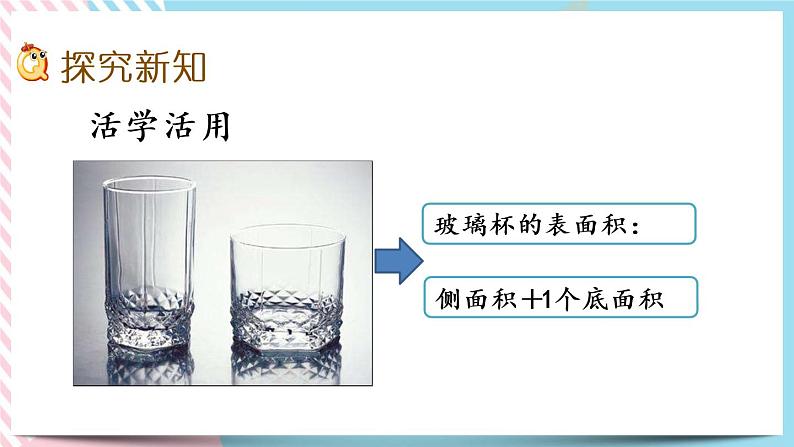 探究新知

活学活用

玻璃杯的表面积：

侧面积＋1个底面积